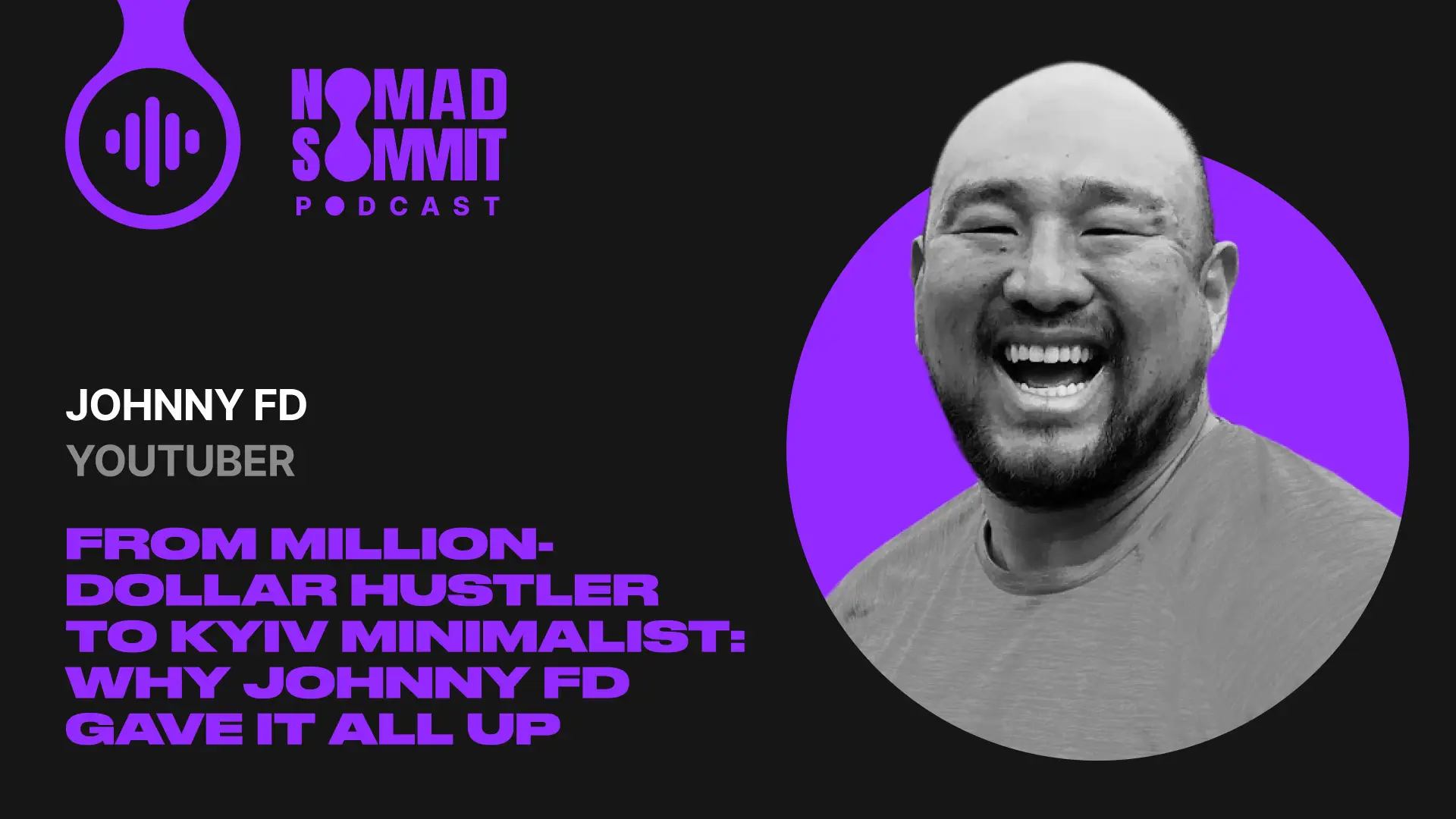 NOMAD SUMMIT PODCAST

JOHNNY FD
YOUTUBER

FROM MILLION-DOLLAR HUSTLER TO KYIV MINIMALIST: WHY JOHNNY FD GAVE IT ALL UP